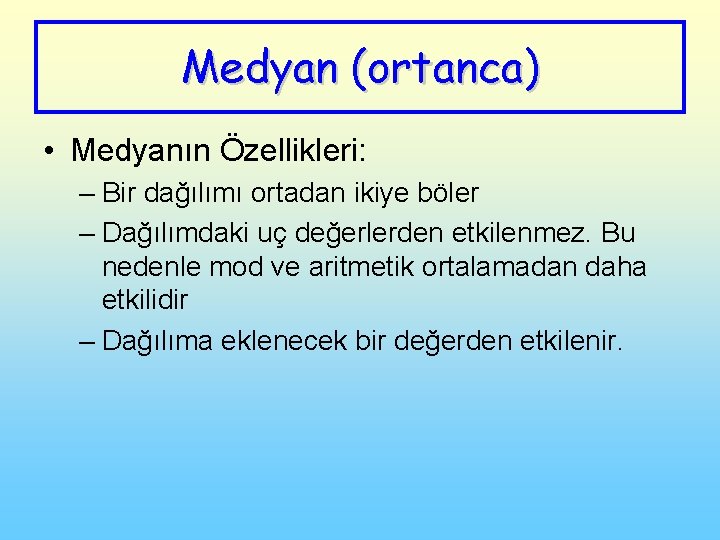 Medyan (ortanca)

• Medyanın Özellikleri:

– Bir dağılımı ortadan ikiye böler

– Dağılımdaki uç değerlerden etkilenmez. Bu nedenle mod ve aritmetik ortalamadan daha etkilidir

– Dağılıma eklenecek bir değerden etkilenir.